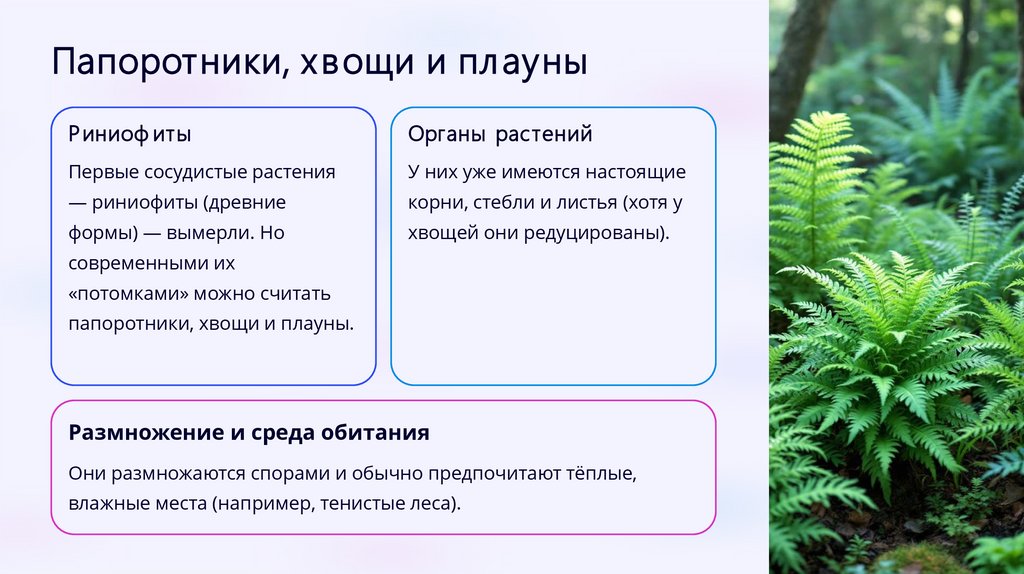 Папоротники, хвощи и плауны

Риниофиты

Первые сосудистые растения — риниофиты (древние формы) — вымерли. Но современными их «потомками» можно считать папоротники, хвощи и плауны.

Органы растений

У них уже имеются настоящие корни, стебли и листья (хотя у хвощей они редуцированы).

Размножение и среда обитания

Они размножаются спорами и обычно предпочитают тёплые, влажные места (например, тенистые леса).